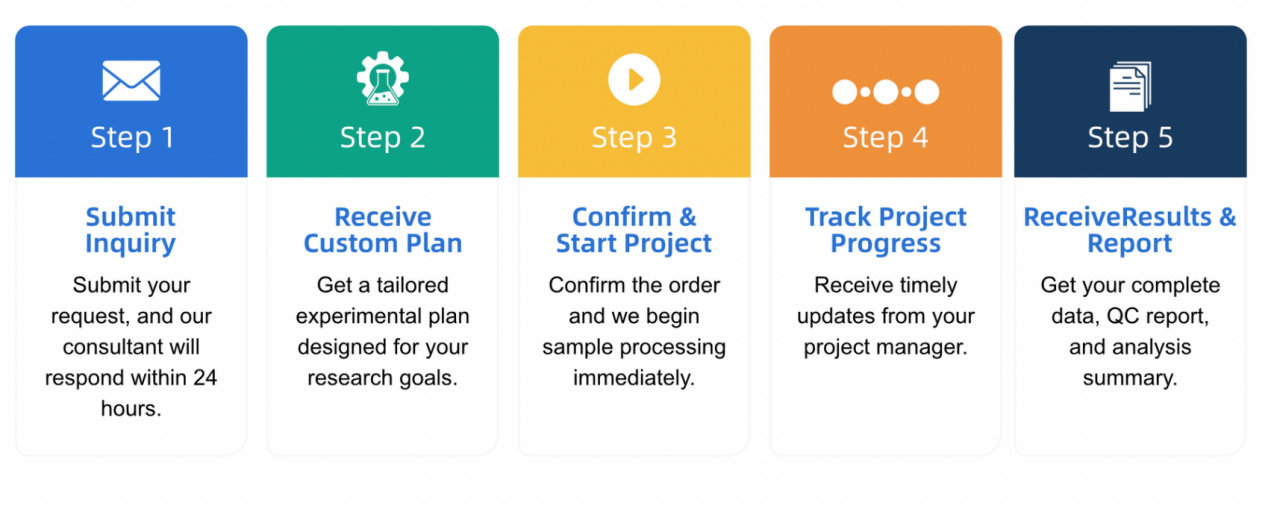 Step 1

Submit Inquiry

Submit your request, and our consultant will respond within 24 hours.

Step 2

Receive Custom Plan

Get a tailored experimental plan designed for your research goals.

Step 3

Confirm & Start Project

Confirm the order and we begin sample processing immediately.

Step 4

Track Project Progress

Receive timely updates from your project manager.

Step 5

ReceiveResults & Report

Get your complete data, QC report, and analysis summary.